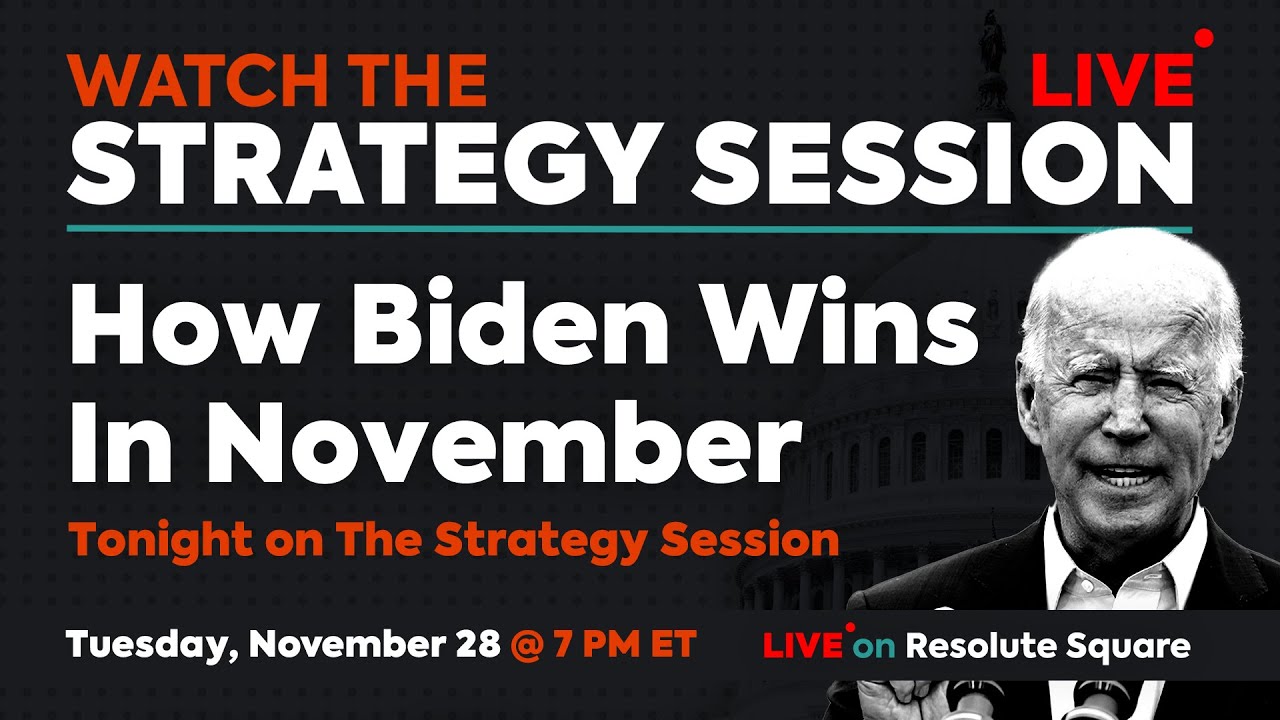 WATCH THE
LIVE
STRATEGY SESSION

How Biden Wins In November

Tonight on The Strategy Session

Tuesday, November 28 @ 7 PM ET

LIVE on Resolute Square